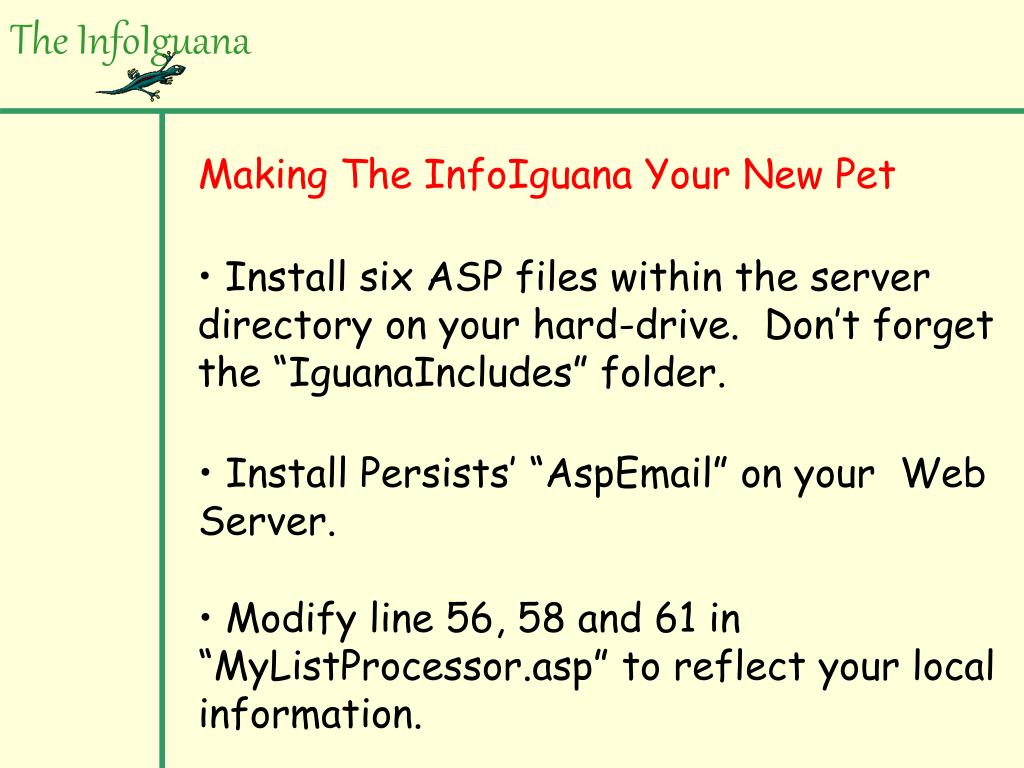 The InfoIguana

Making The InfoIguana Your New Pet

• Install six ASP files within the server directory on your hard-drive. Don't forget the "IguanaIncludes" folder.

• Install Persists' "AspEmail" on your Web Server.

• Modify line 56, 58 and 61 in "MyListProcessor.asp" to reflect your local information.